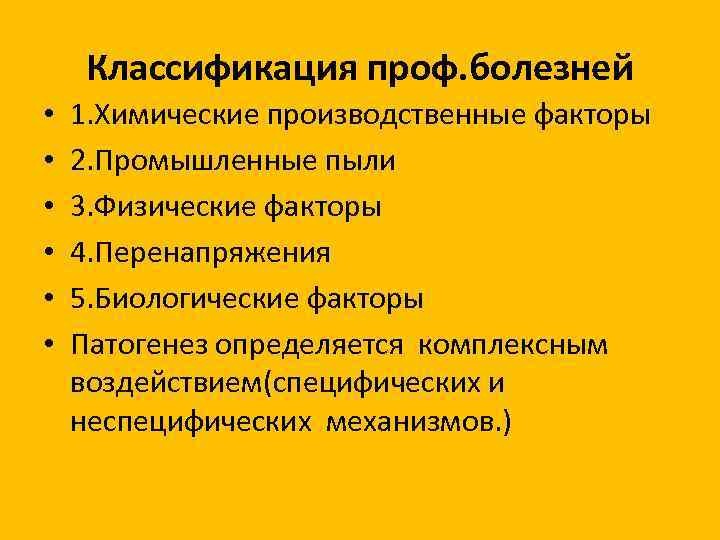 Классификация проф.болезней

• 1.Химические производственные факторы
• 2.Промышленные пыли
• 3.Физические факторы
• 4.Перенапряжения
• 5.Биологические факторы
• Патогенез определяется комплексным воздействием(специфических и неспецифических механизмов.)